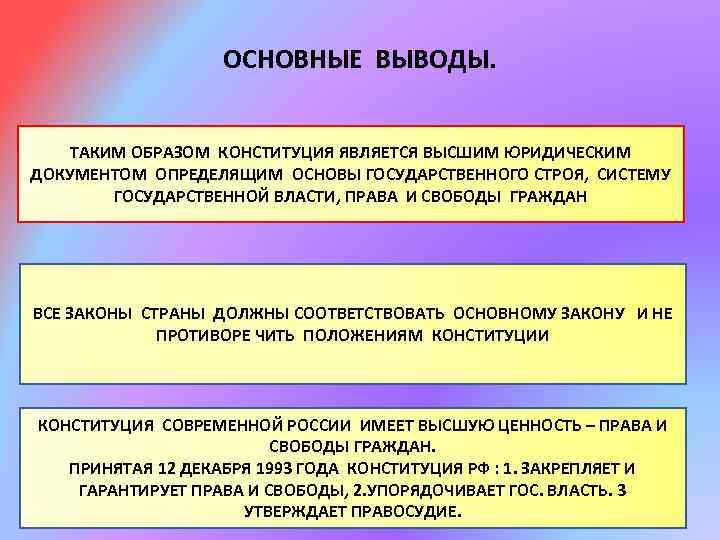 ОСНОВНЫЕ ВЫВОДЫ.

ТАКИМ ОБРАЗОМ КОНСТИТУЦИЯ ЯВЛЯЕТСЯ ВЫСШИМ ЮРИДИЧЕСКИМ ДОКУМЕНТОМ ОПРЕДЕЛЯЩИМ ОСНОВЫ ГОСУДАРСТВЕННОГО СТРОЯ, СИСТЕМУ ГОСУДАРСТВЕННОЙ ВЛАСТИ, ПРАВА И СВОБОДЫ ГРАЖДАН

ВСЕ ЗАКОНЫ СТРАНЫ ДОЛЖНЫ СООТВЕТСТВОВАТЬ ОСНОВНОМУ ЗАКОНУ И НЕ ПРОТИВОРЕ ЧИТЬ ПОЛОЖЕНИЯМ КОНСТИТУЦИИ

КОНСТИТУЦИЯ СОВРЕМЕННОЙ РОССИИ ИМЕЕТ ВЫСШУЮ ЦЕННОСТЬ – ПРАВА И СВОБОДЫ ГРАЖДАН.
ПРИНЯТАЯ 12 ДЕКАБРЯ 1993 ГОДА КОНСТИТУЦИЯ РФ : 1. ЗАКРЕПЛЯЕТ И ГАРАНТИРУЕТ ПРАВА И СВОБОДЫ, 2.УПОРЯДОЧИВАЕТ ГОС. ВЛАСТЬ. 3 УТВЕРЖДАЕТ ПРАВОСУДИЕ.